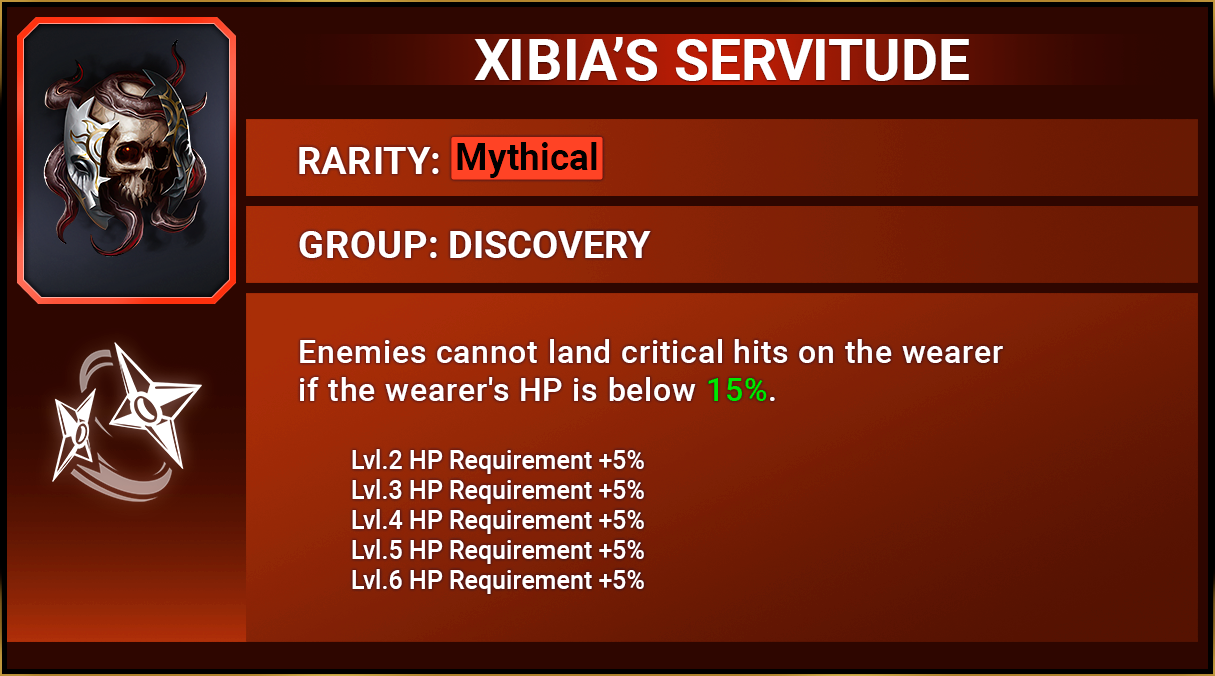 XIBIA'S SERVITUDE

RARITY: Mythical

GROUP: DISCOVERY

Enemies cannot land critical hits on the wearer if the wearer's HP is below 15%.

Lvl.2 HP Requirement +5%
Lvl.3 HP Requirement +5%
Lvl.4 HP Requirement +5%
Lvl.5 HP Requirement +5%
Lvl.6 HP Requirement +5%